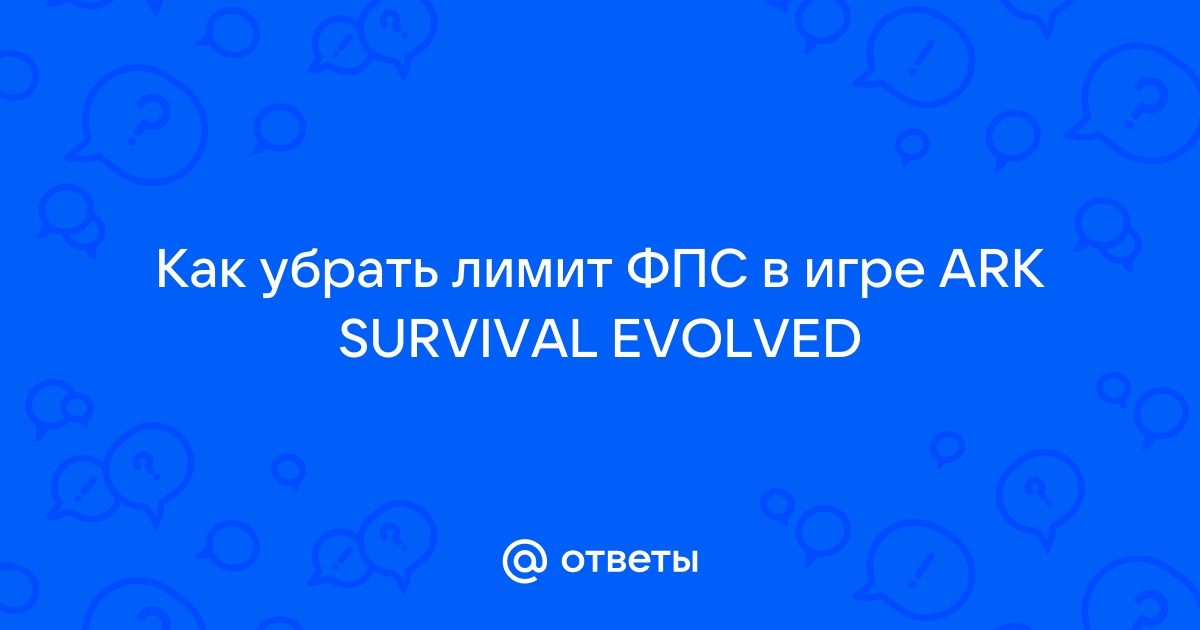 Как убрать лимит ФПС в игре ARK SURVIVAL EVOLVED

@ ответы